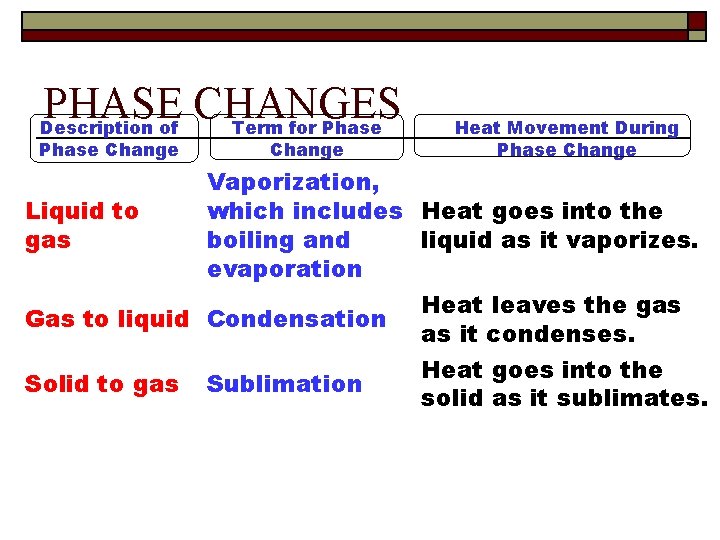 PHASE CHANGES

| Description of Phase Change | Term for Phase Change | Heat Movement During Phase Change |
|---|---|---|
| Liquid to gas | Vaporization, which includes boiling and evaporation | Heat goes into the liquid as it vaporizes. |
| Gas to liquid | Condensation | Heat leaves the gas as it condenses. |
| Solid to gas | Sublimation | Heat goes into the solid as it sublimates. |